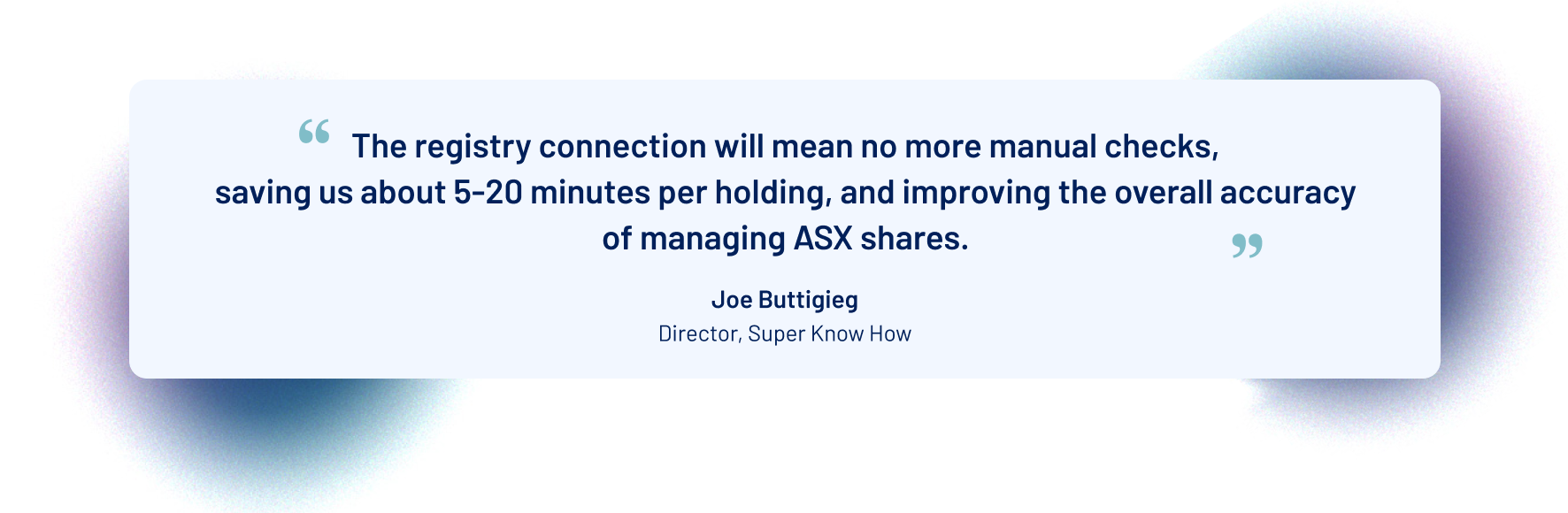 “ The registry connection will mean no more manual checks, saving us about 5-20 minutes per holding, and improving the overall accuracy of managing ASX shares. ”

Joe Buttigieg

Director, Super Know How